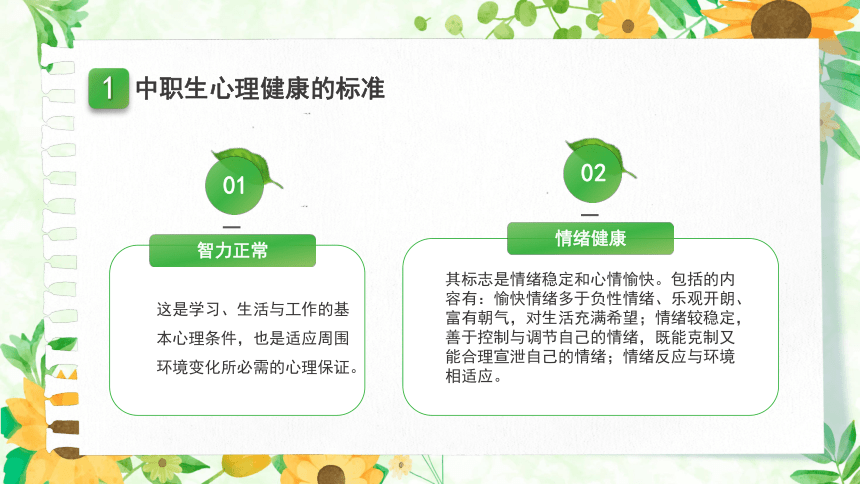 1 中职生心理健康的标准

01

智力正常

这是学习、生活与工作的基本心理条件，也是适应周围环境变化所必需的心理保证。

02

情绪健康

其标志是情绪稳定和心情愉快。包括的内容有：愉快情绪多于负性情绪、乐观开朗、富有朝气，对生活充满希望；情绪较稳定，善于控制与调节自己的情绪，既能克制又能合理宣泄自己的情绪；情绪反应与环境相适应。